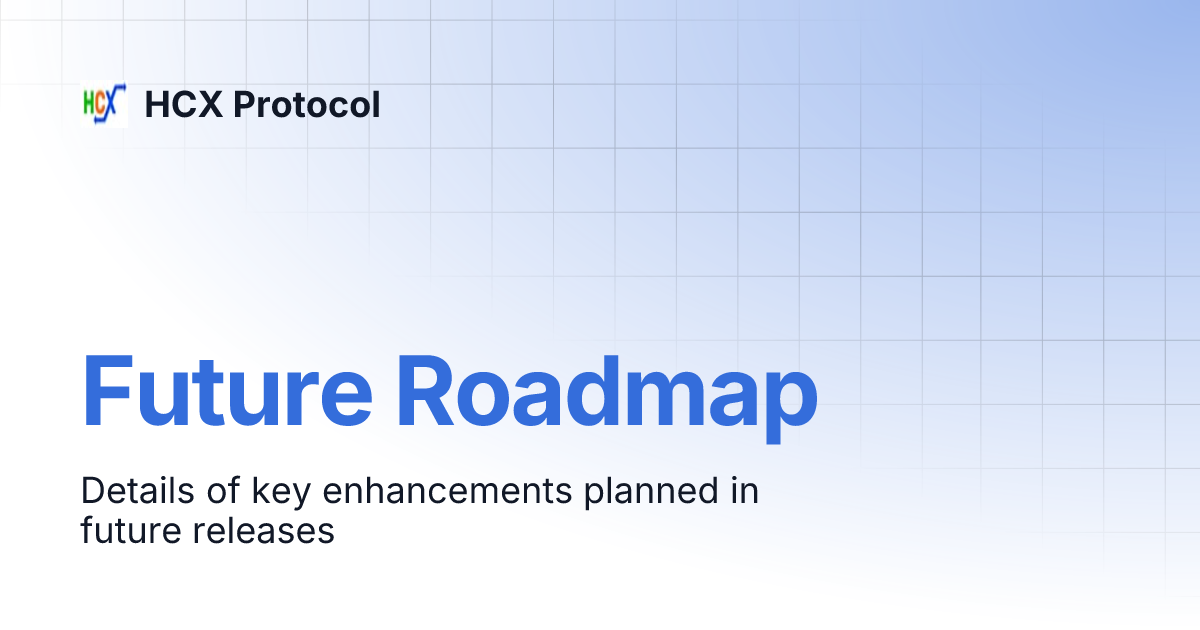 HCX

HCX Protocol

Future Roadmap

Details of key enhancements planned in future releases